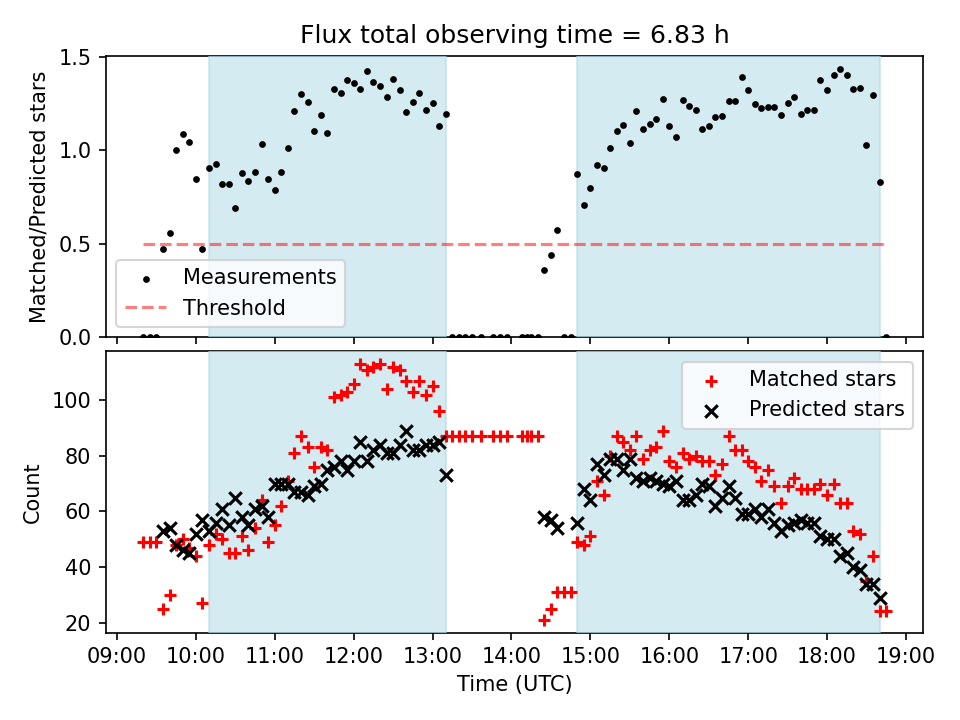 Flux total observing time = 6.83 h

Matched/Predicted stars

1.5
1.0
0.5
0.0

Measurements
Threshold

Count

100
80
60
40
20

Matched stars
Predicted stars

09:00 10:00 11:00 12:00 13:00 14:00 15:00 16:00 17:00 18:00 19:00

Time (UTC)